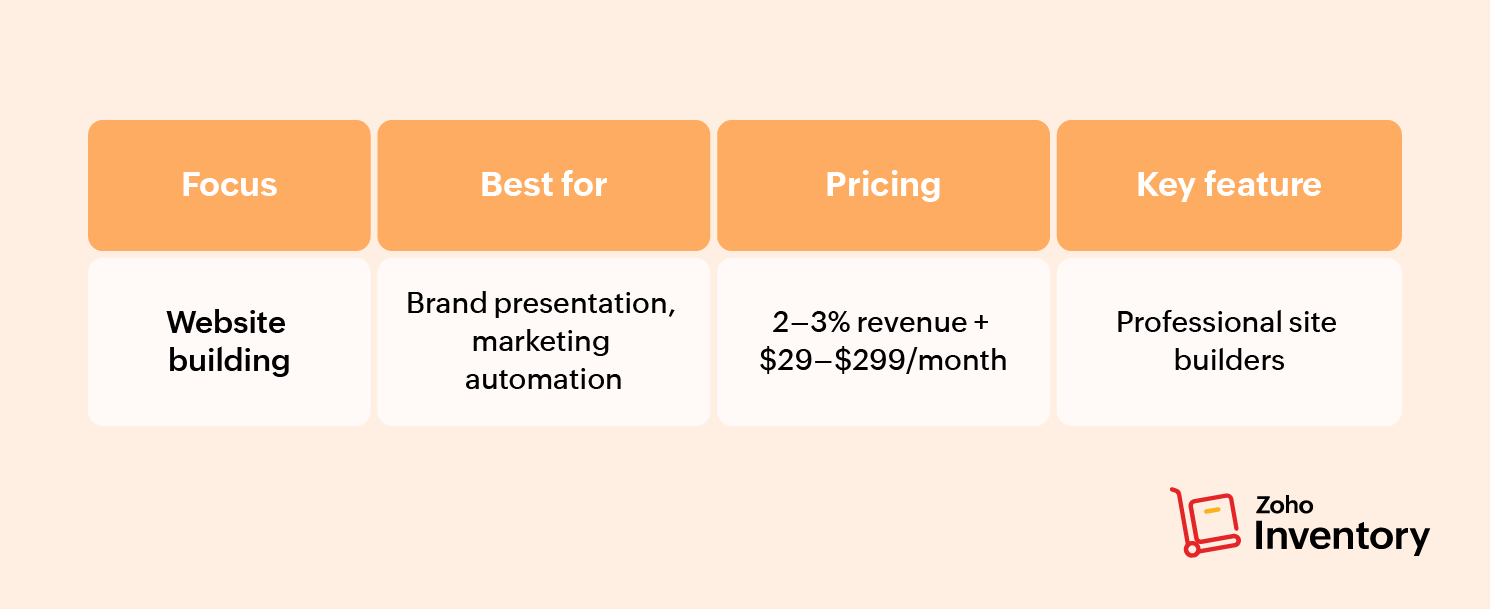 | Focus | Best for | Pricing | Key feature |
|---|---|---|---|
| Website building | Brand presentation, marketing automation | 2–3% revenue + \$29–\$299/month | Professional site builders |

Zoho Inventory